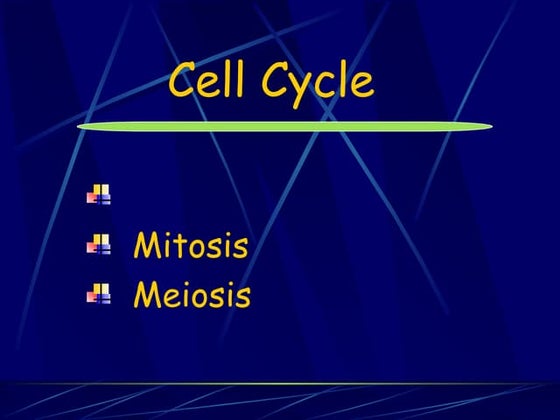 Cell Cycle

Mitosis

Meiosis